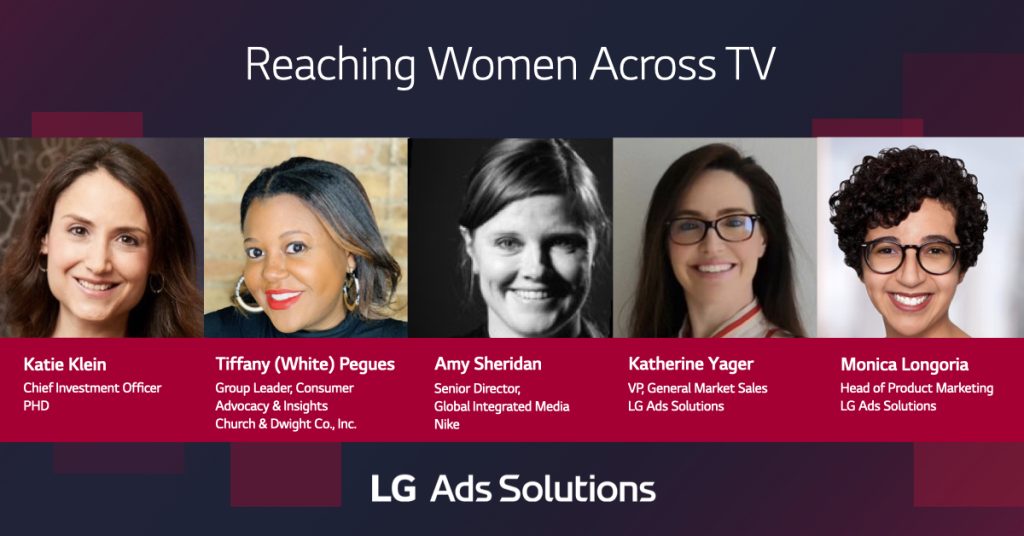 Reaching Women Across TV

Katie Klein
Chief Investment Officer
PHD

Tiffany (White) Pegues
Group Leader, Consumer Advocacy & Insights
Church & Dwight Co., Inc.

Amy Sheridan
Senior Director,
Global Integrated Media
Nike

Katherine Yager
VP, General Market Sales
LG Ads Solutions

Monica Longoria
Head of Product Marketing
LG Ads Solutions

LG Ads Solutions